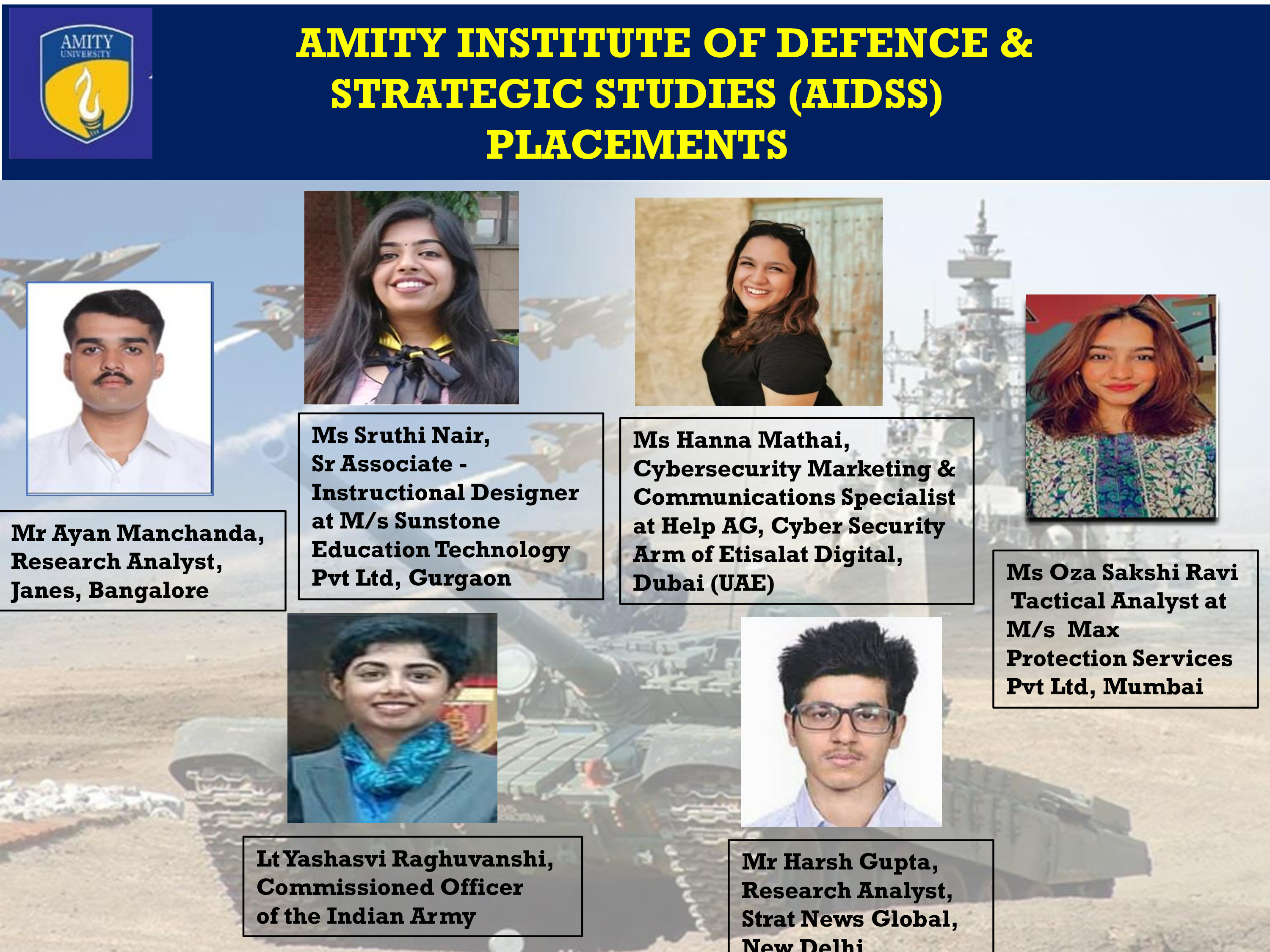 AMITY UNIVERSITY

AMITY INSTITUTE OF DEFENCE & STRATEGIC STUDIES (AIDSS) PLACEMENTS

Mr Ayan Manchanda, Research Analyst, Janes, Bangalore

Ms Sruthi Nair, Sr Associate - Instructional Designer at M/s Sunstone Education Technology Pvt Ltd, Gurgaon

Ms Hanna Mathai, Cybersecurity Marketing & Communications Specialist at Help AG, Cyber Security Arm of Etisalat Digital, Dubai (UAE)

Ms Oza Sakshi Ravi Tactical Analyst at M/s Max Protection Services Pvt Ltd, Mumbai

Lt Yashasvi Raghuvanshi, Commissioned Officer of the Indian Army

Mr Harsh Gupta, Research Analyst, Strat News Global, New Delhi